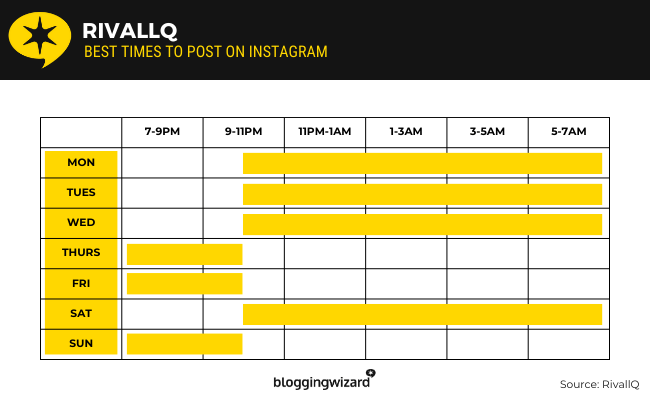 RIVALLQ
BEST TIMES TO POST ON INSTAGRAM

| | 7-9PM | 9-11PM | 11PM-1AM | 1-3AM | 3-5AM | 5-7AM |
|---|---|---|---|---|---|---|
| MON | | | | | | |
| TUES | | | | | | |
| WED | | | | | | |
| THURS | | | | | | |
| FRI | | | | | | |
| SAT | | | | | | |
| SUN | | | | | | |

bloggingwizard

Source: RivalIQ